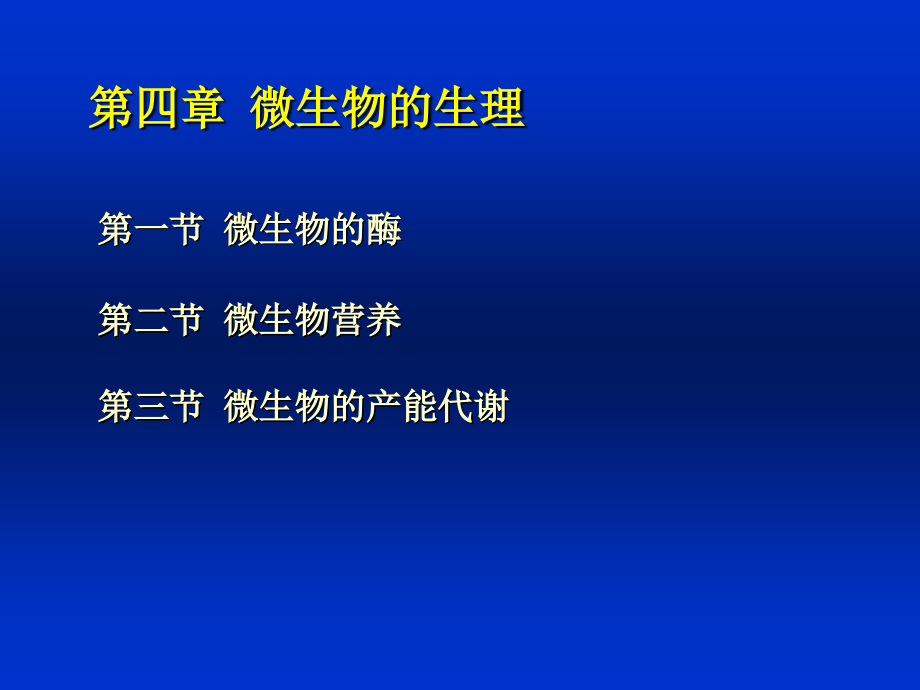 第四章  微生物的生理

第一节  微生物的酶

第二节  微生物营养

第三节  微生物的产能代谢